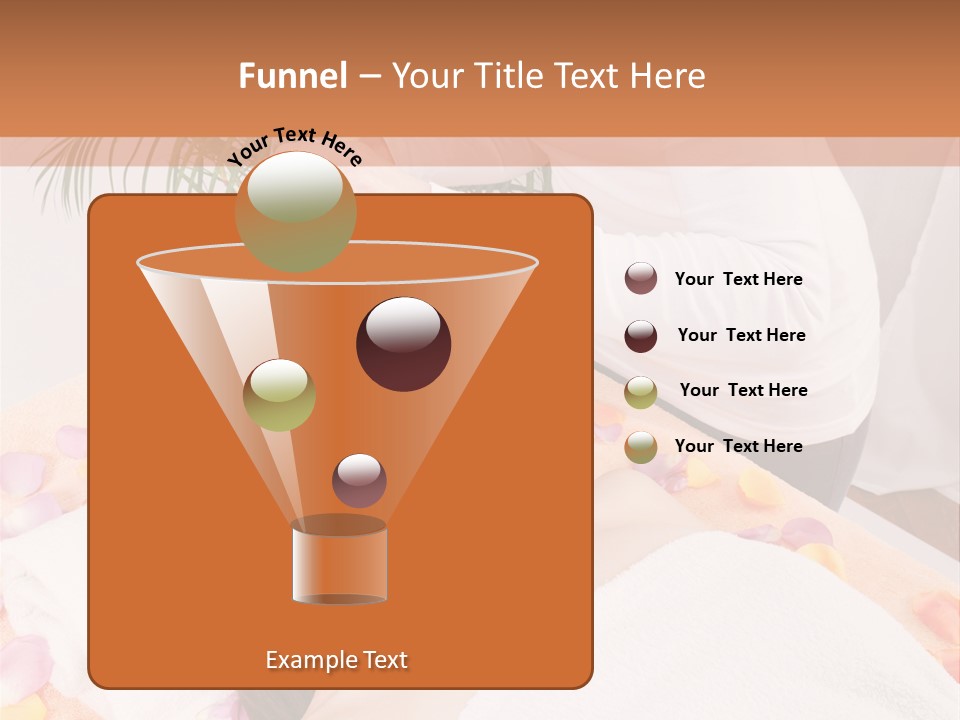 Funnel – Your Title Text Here

Your Text Here

Example Text

Your Text Here

Your Text Here

Your Text Here

Your Text Here